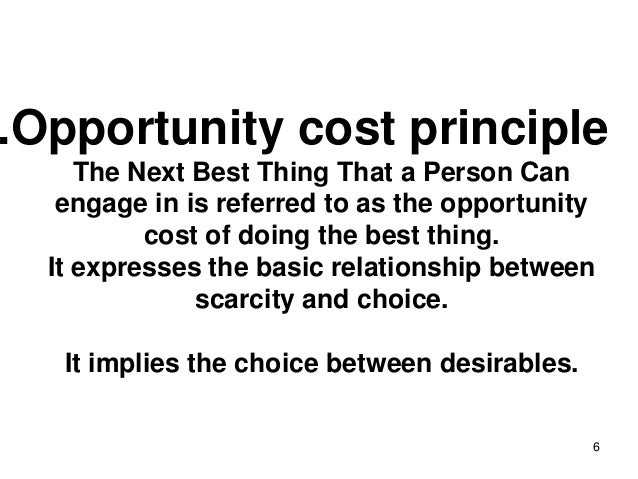 .Opportunity cost principle

The Next Best Thing That a Person Can engage in is referred to as the opportunity cost of doing the best thing.
It expresses the basic relationship between scarcity and choice.

It implies the choice between desirables.

6